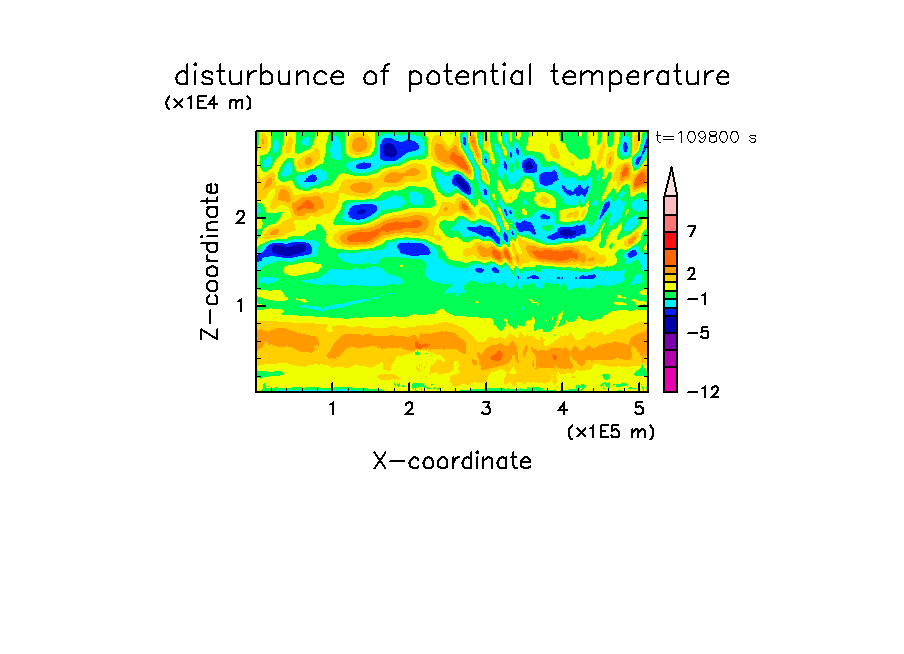 disturbunce of potential temperature
(x1E4 m)
t=109800 s
Z-coordinate
2
1
7
2
−1
−5
−12
1
2
3
4
5
(x1E5 m)
X-coordinate